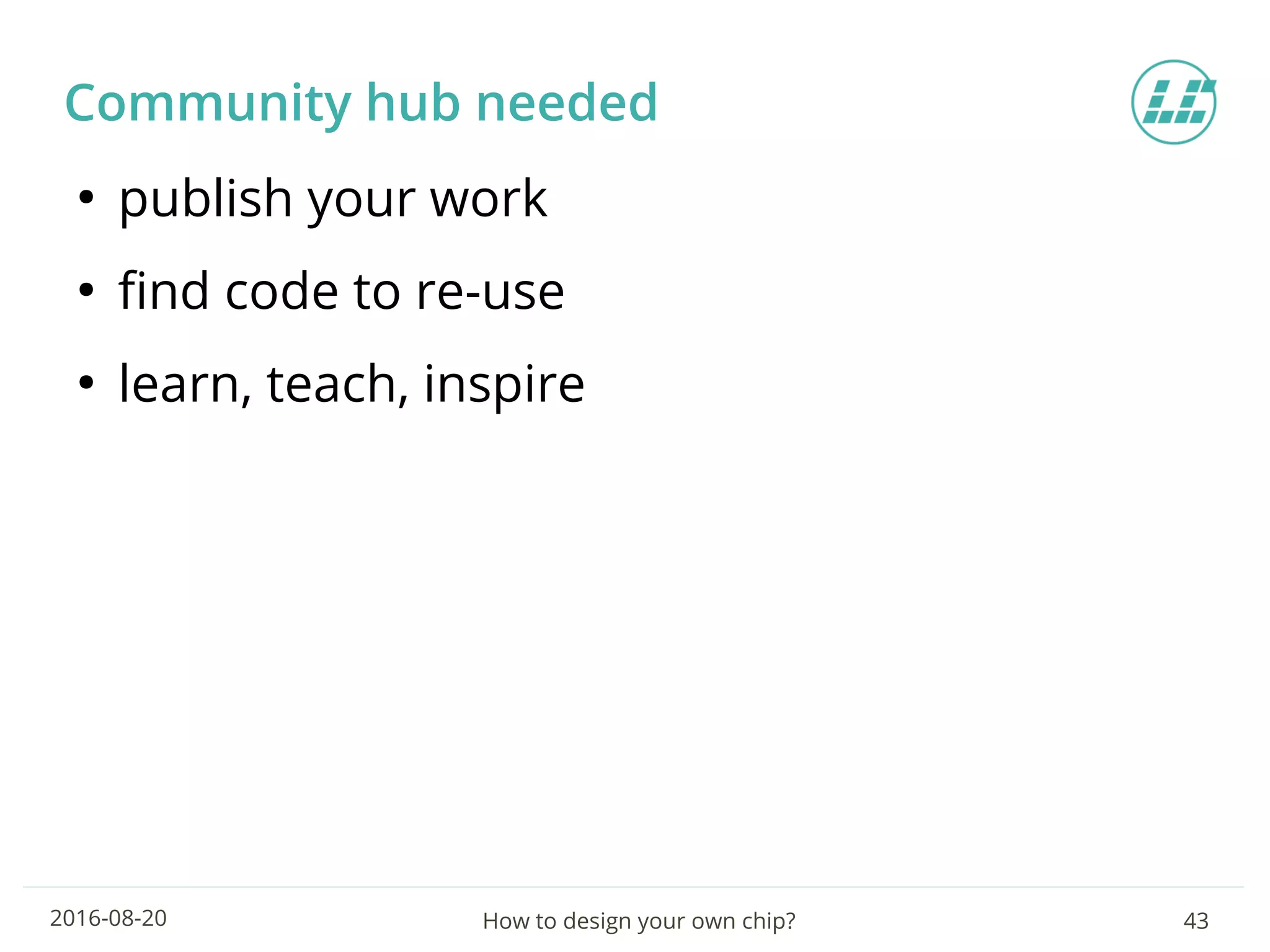 Community hub needed

• publish your work
• find code to re-use
• learn, teach, inspire

2016-08-20 How to design your own chip? 43